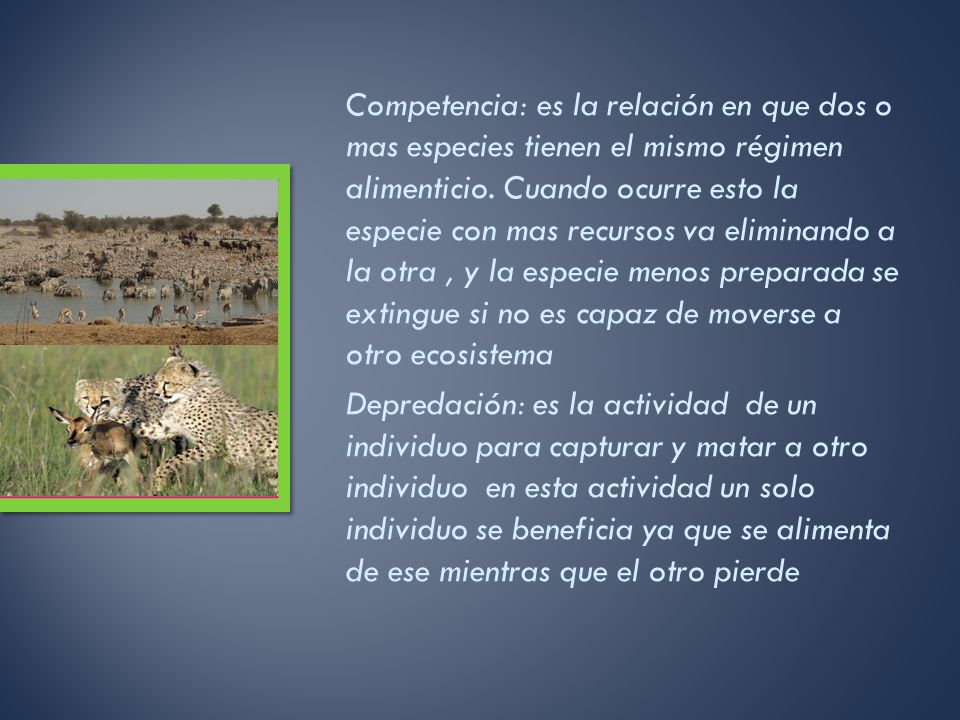 Competencia: es la relación en que dos o mas especies tienen el mismo régimen alimenticio. Cuando ocurre esto la especie con mas recursos va eliminando a la otra , y la especie menos preparada se extingue si no es capaz de moverse a otro ecosistema

Depredación: es la actividad de un individuo para capturar y matar a otro individuo en esta actividad un solo individuo se beneficia ya que se alimenta de ese mientras que el otro pierde